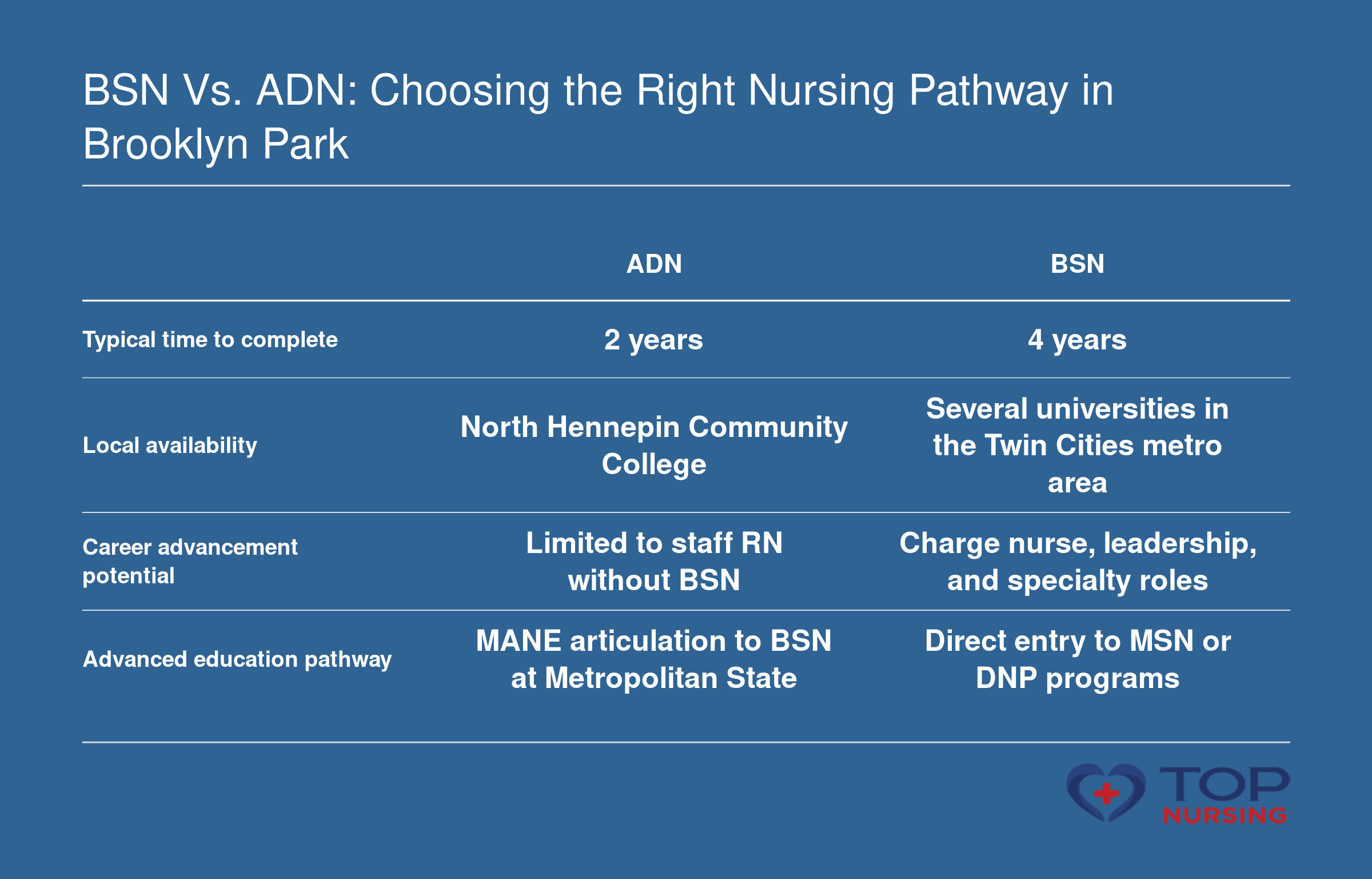 BSN Vs. ADN: Choosing the Right Nursing Pathway in Brooklyn Park

| | ADN | BSN |
|---|---|---|
| Typical time to complete | 2 years | 4 years |
| Local availability | North Hennepin Community College | Several universities in the Twin Cities metro area |
| Career advancement potential | Limited to staff RN without BSN | Charge nurse, leadership, and specialty roles |
| Advanced education pathway | MANE articulation to BSN at Metropolitan State | Direct entry to MSN or DNP programs |

TOP NURSING